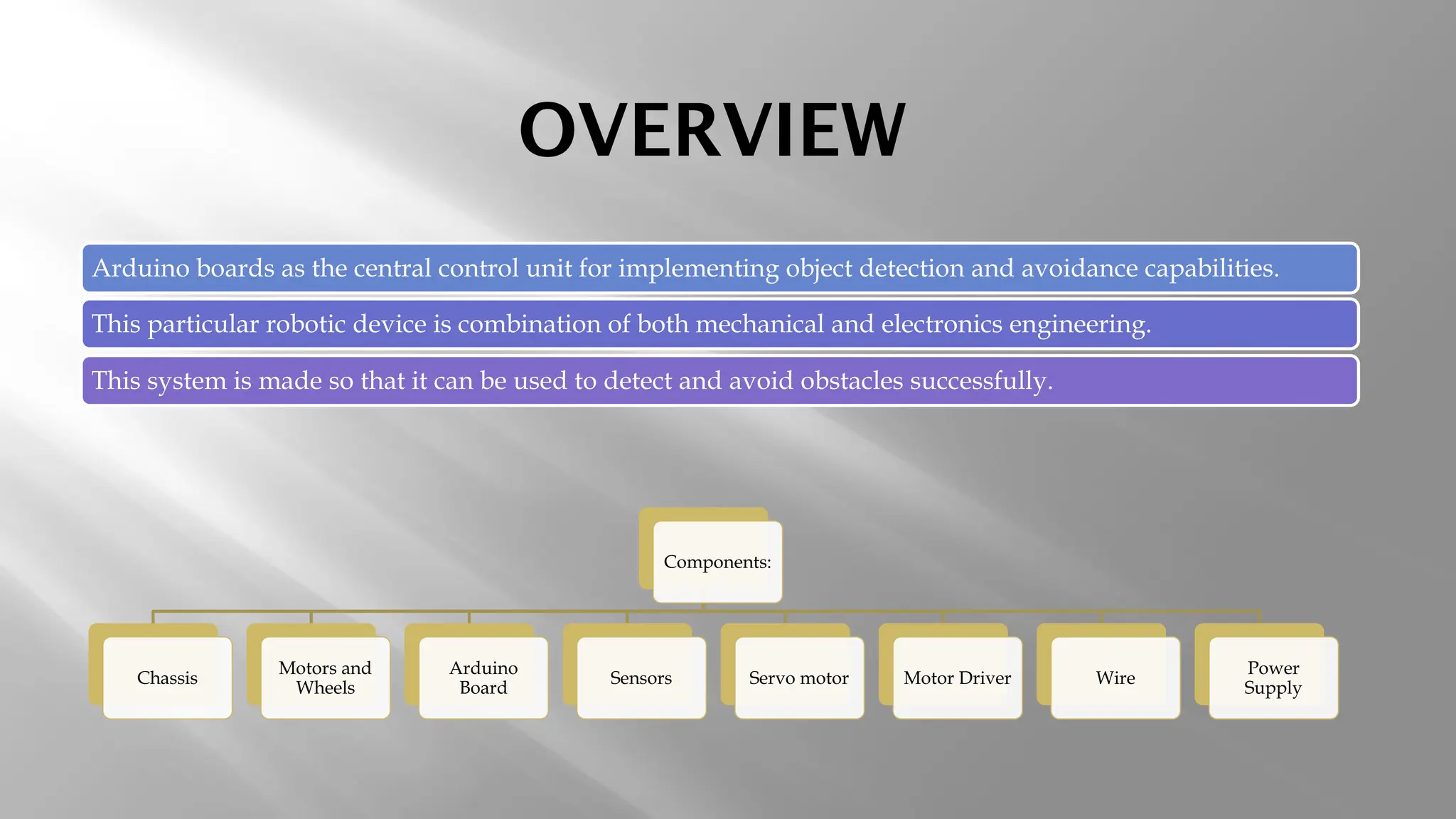 OVERVIEW

Arduino boards as the central control unit for implementing object detection and avoidance capabilities.

This particular robotic device is combination of both mechanical and electronics engineering.

This system is made so that it can be used to detect and avoid obstacles successfully.

Components:

Chassis

Motors and Wheels

Arduino Board

Sensors

Servo motor

Motor Driver

Wire

Power Supply